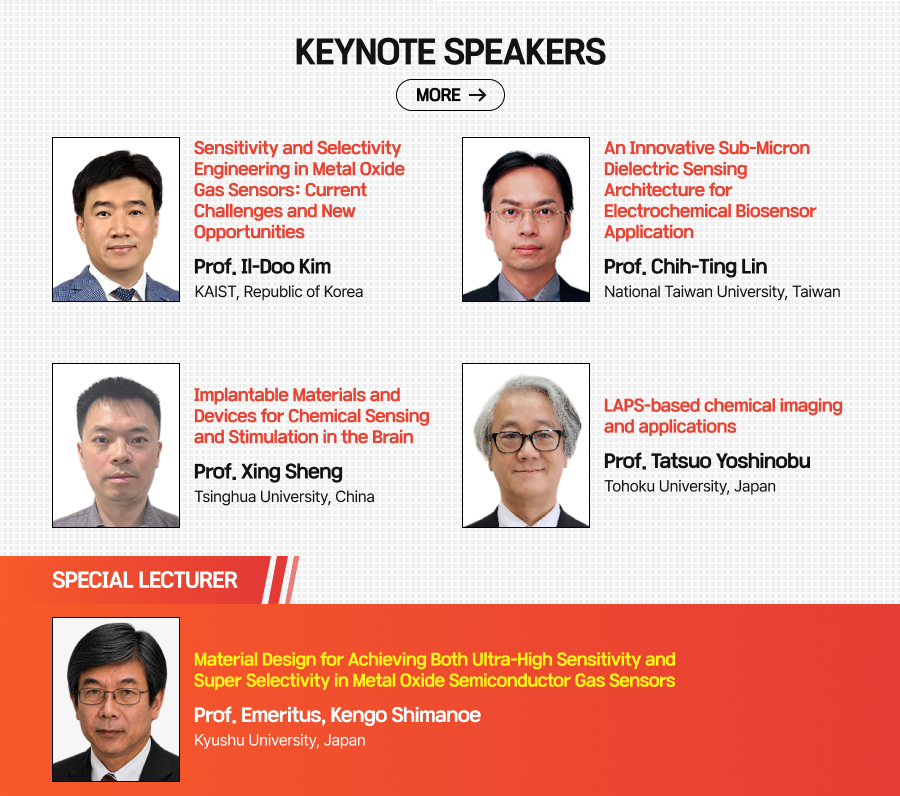 KEYNOTE SPEAKERS

MORE →

Sensitivity and Selectivity Engineering in Metal Oxide Gas Sensors: Current Challenges and New Opportunities

Prof. Il-Doo Kim

KAIST, Republic of Korea

An Innovative Sub-Micron Dielectric Sensing Architecture for Electrochemical Biosensor Application

Prof. Chih-Ting Lin

National Taiwan University, Taiwan

Implantable Materials and Devices for Chemical Sensing and Stimulation in the Brain

Prof. Xing Sheng

Tsinghua University, China

LAPS-based chemical imaging and applications

Prof. Tatsuo Yoshinobu

Tohoku University, Japan

SPECIAL LECTURER

Material Design for Achieving Both Ultra-High Sensitivity and Super Selectivity in Metal Oxide Semiconductor Gas Sensors

Prof. Emeritus, Kengo Shimanoe

Kyushu University, Japan